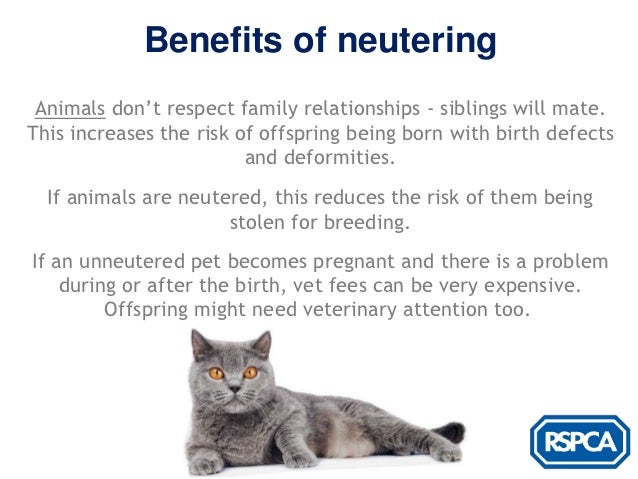 Benefits of neutering

Animals don't respect family relationships - siblings will mate. This increases the risk of offspring being born with birth defects and deformities.

If animals are neutered, this reduces the risk of them being stolen for breeding.

If an unneutered pet becomes pregnant and there is a problem during or after the birth, vet fees can be very expensive. Offspring might need veterinary attention too.

RSPCA